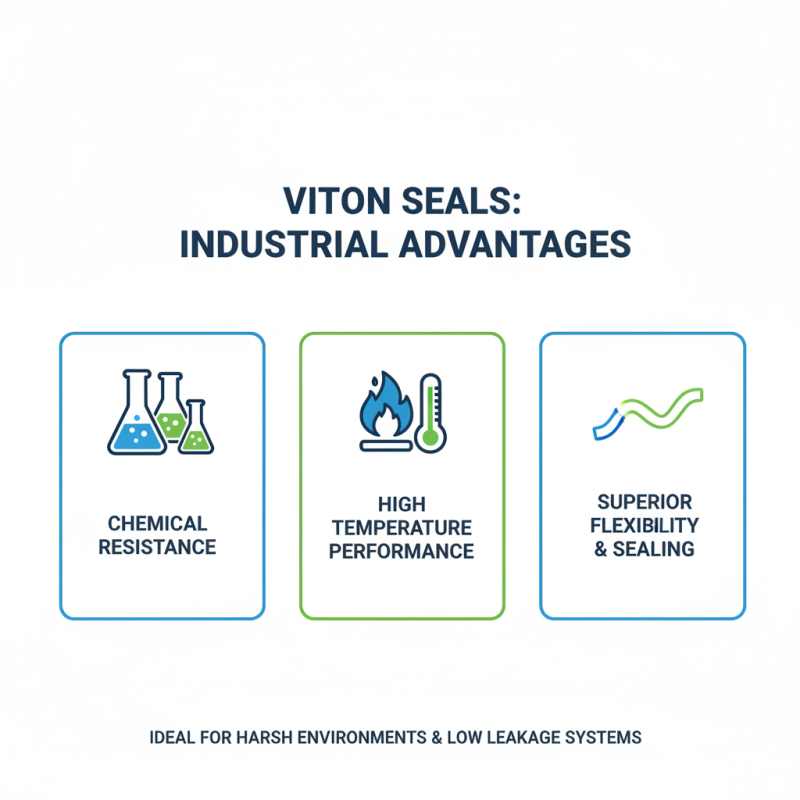 VITON SEALS:
INDUSTRIAL ADVANTAGES

CHEMICAL RESISTANCE

HIGH TEMPERATURE PERFORMANCE

SUPERIOR FLEXIBILITY & SEALING

IDEAL FOR HARSH ENVIRONMENTS & LOW LEAKAGE SYSTEMS